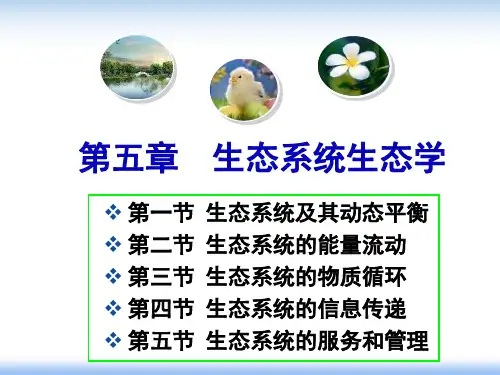 第五章　生态系统生态学

❖ 第一节 生态系统及其动态平衡
❖ 第二节 生态系统的能量流动
❖ 第三节 生态系统的物质循环
❖ 第四节 生态系统的信息传递
❖ 第五节 生态系统的服务和管理